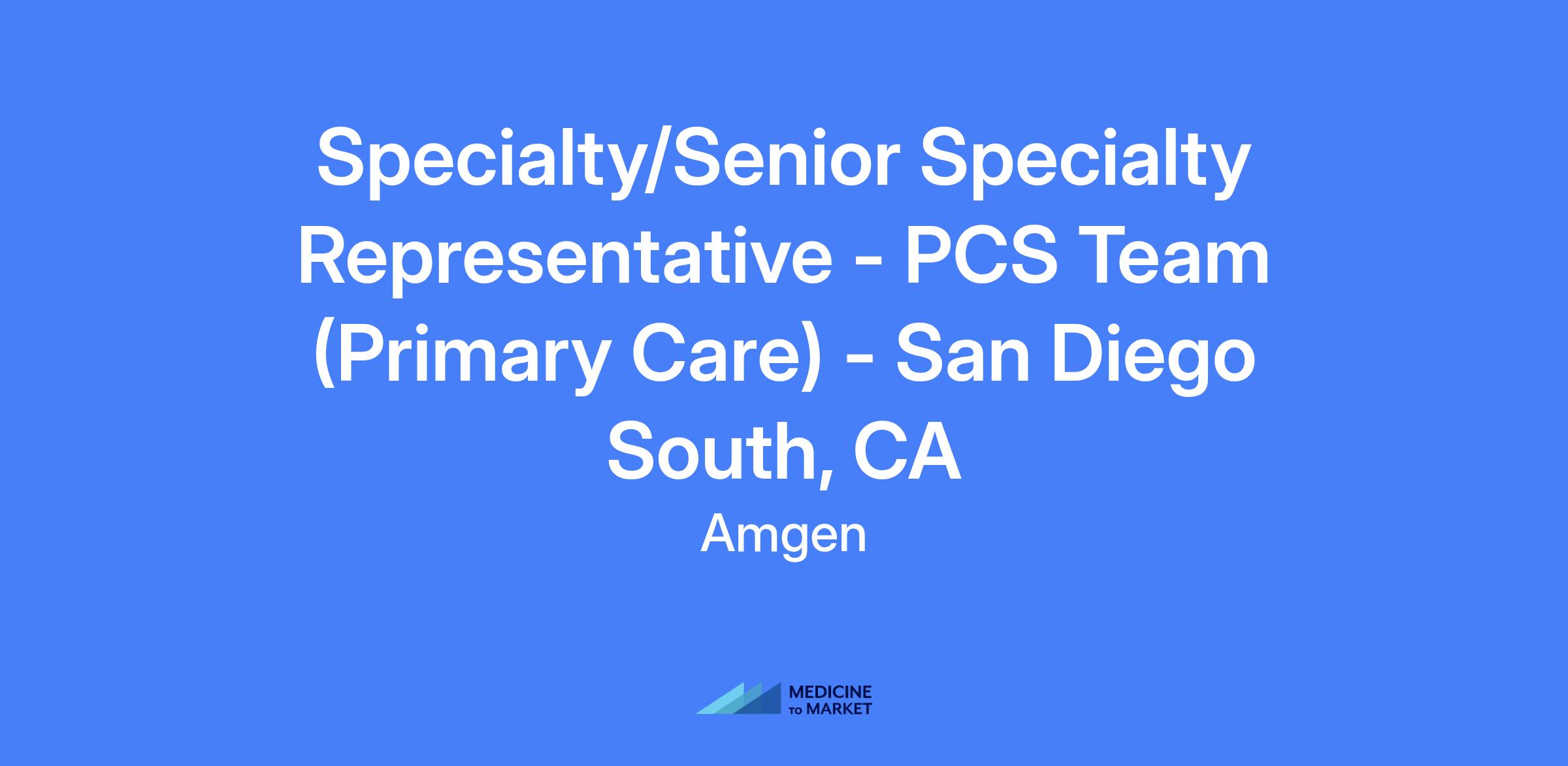 Specialty/Senior Specialty Representative - PCS Team (Primary Care) - San Diego South, CA

Amgen

MEDICINE TO MARKET